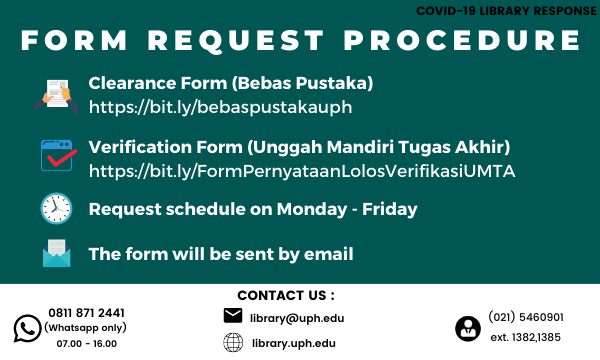 COVID-19 LIBRARY RESPONSE

FORM REQUEST PROCEDURE

Clearance Form (Bebas Pustaka)
https://bit.ly/bebaspustakauph

Verification Form (Unggah Mandiri Tugas Akhir)
https://bit.ly/FormPernyataanLolosVerifikasiUMTA

Request schedule on Monday - Friday

The form will be sent by email

CONTACT US :

0811 871 2441
(Whatsapp only)
07.00 - 16.00

library@uph.edu

library.uph.edu

(021) 5460901
ext. 1382,1385